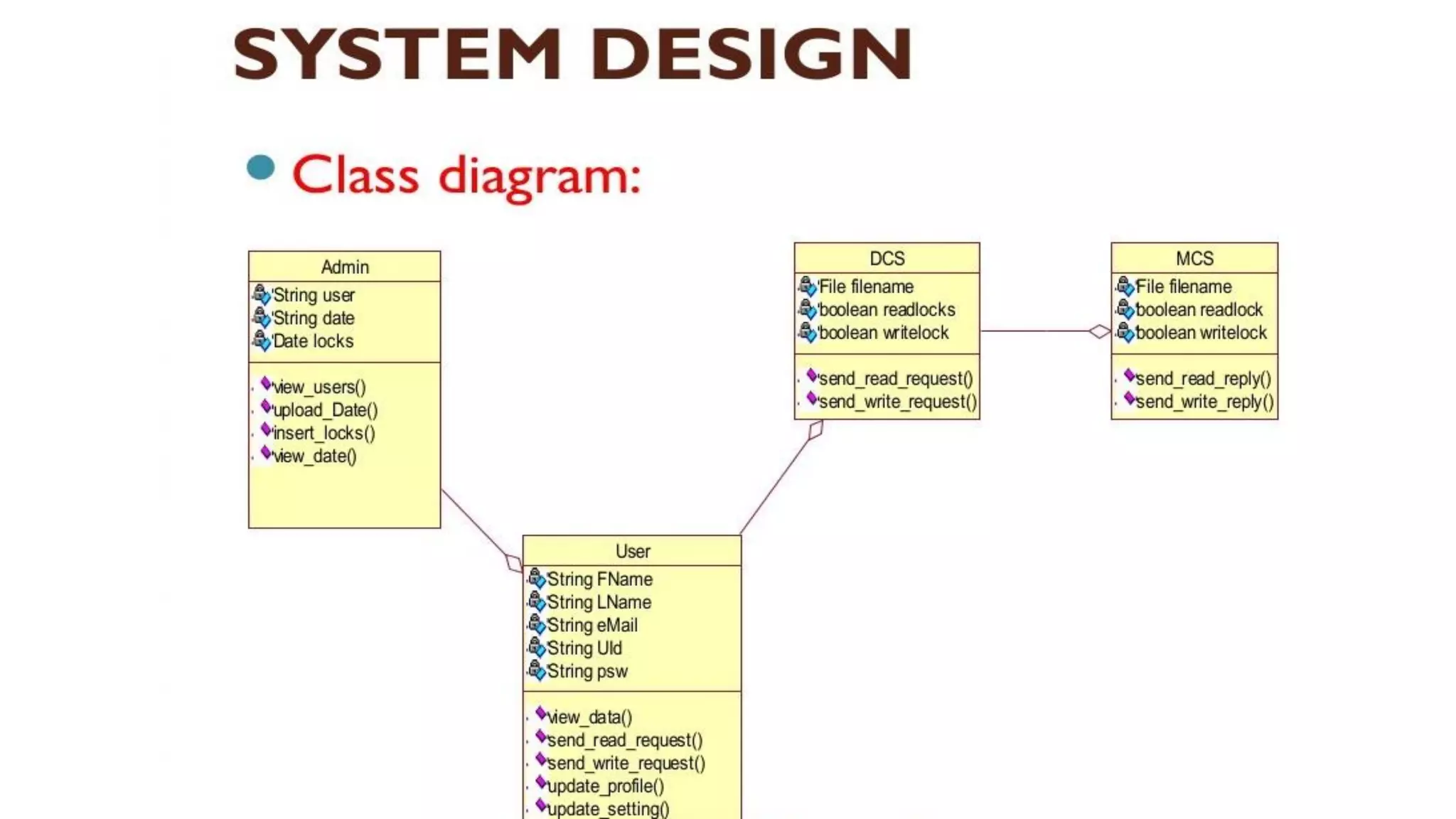 SYSTEM DESIGN

Class diagram:

Admin
String user
String date
Date locks
view_users()
upload_Date()
insert_locks()
view_date()

DCS
File filename
boolean readlocks
boolean writelock
send_read_request()
send_write_request()

MCS
File filename
boolean readlock
boolean writelock
send_read_reply()
send_write_reply()

User
String FName
String LName
String eMail
String UId
String psw
view_data()
send_read_request()
send_write_request()
update_profile()
update_setting()